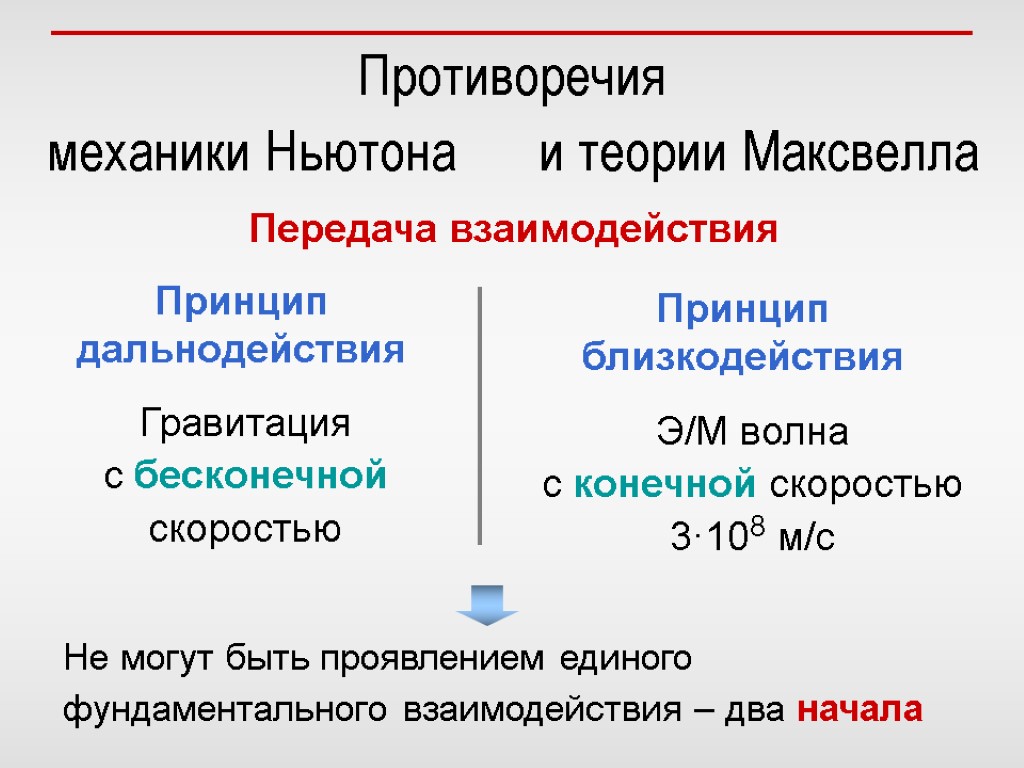 Противоречия

механики Ньютона и теории Максвелла

Передача взаимодействия

Принцип дальнодействия

Гравитация с бесконечной скоростью

Принцип близкодействия

Э/М волна с конечной скоростью $3 \cdot 10^8$ м/с

Не могут быть проявлением единого фундаментального взаимодействия – два начала